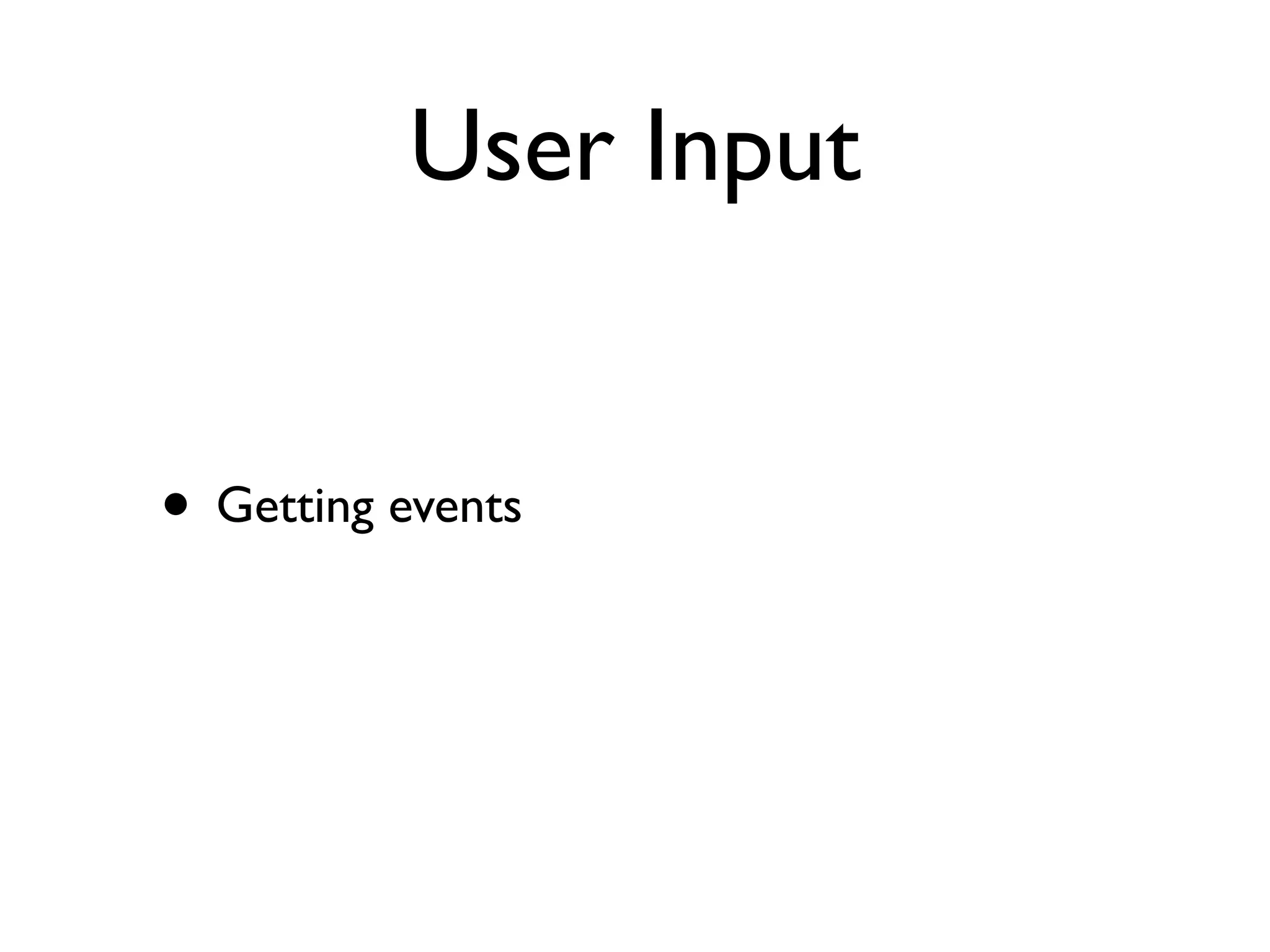 User Input

• Getting events